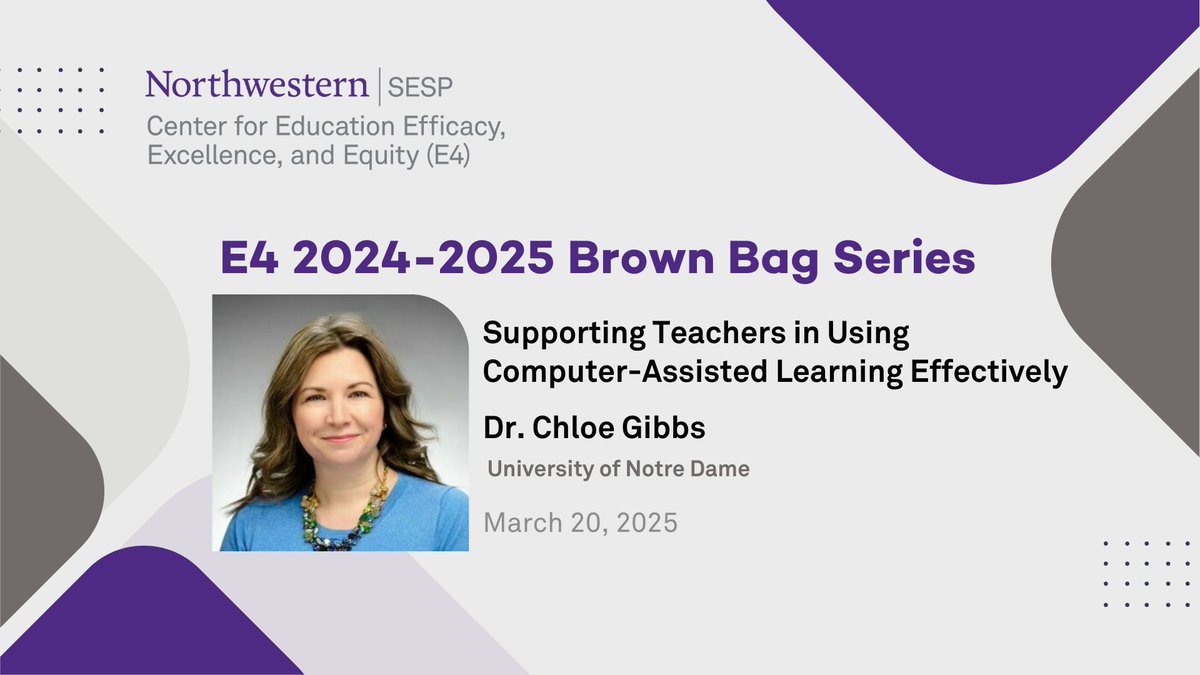 Northwestern | SESP
Center for Education Efficacy, Excellence, and Equity (E4)

E4 2024-2025 Brown Bag Series

Supporting Teachers in Using Computer-Assisted Learning Effectively

Dr. Chloe Gibbs

University of Notre Dame

March 20, 2025